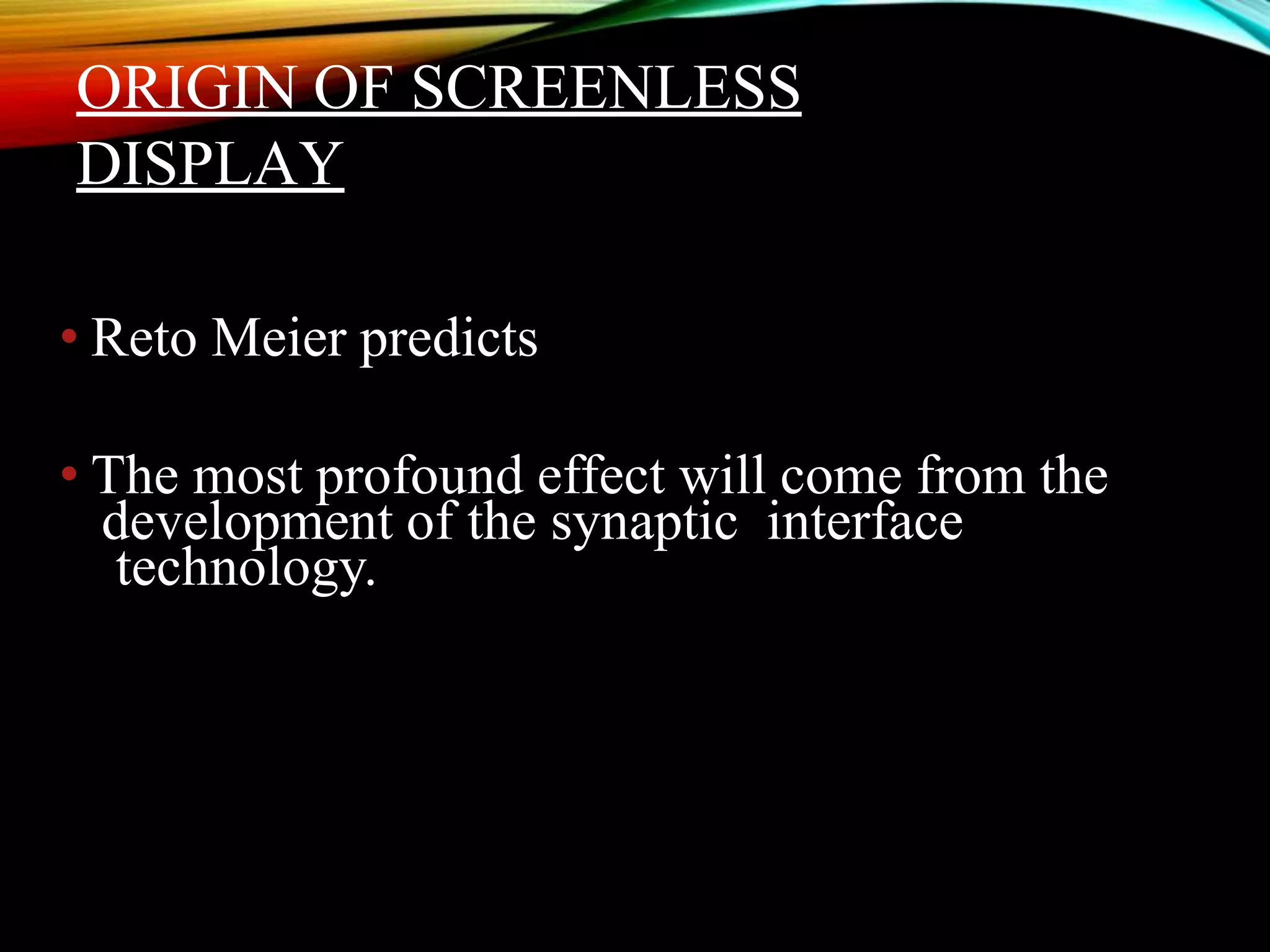 ORIGIN OF SCREENLESS DISPLAY

• Reto Meier predicts

• The most profound effect will come from the development of the synaptic interface technology.